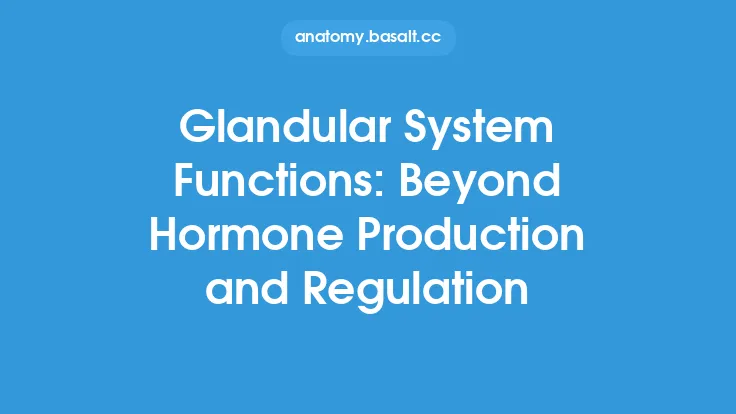 anatomy.basalt.cc

Glandular System Functions: Beyond Hormone Production and Regulation